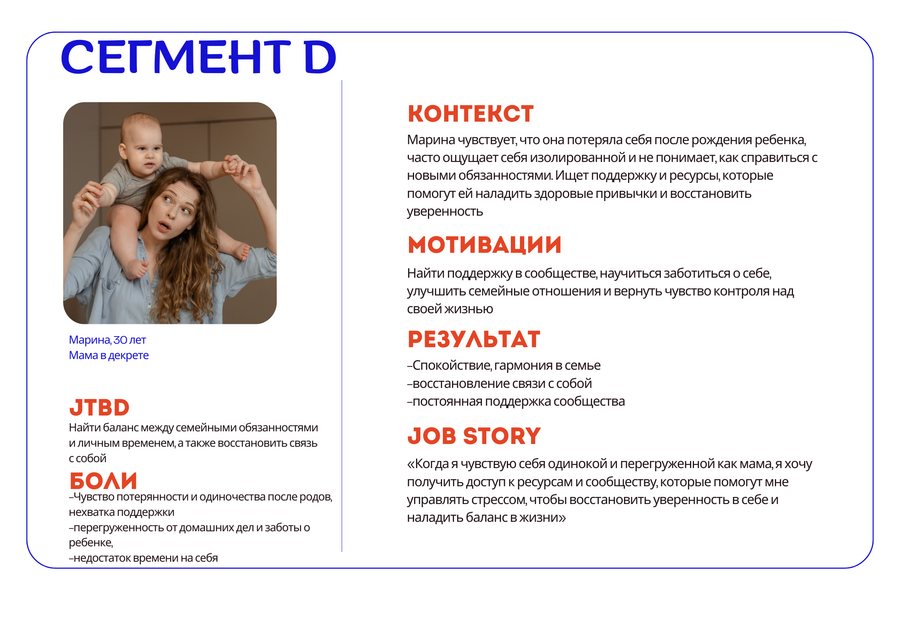 СЕГМЕНТ D

Марина, 30 лет
Мама в декрете

JTBD
Найти баланс между семейными обязанностями и личным временем, а также восстановить связь с собой

БОЛИ
–Чувство потерянности и одиночества после родов, нехватка поддержки
–перегруженность от домашних дел и заботы о ребенке,
–недостаток времени на себя

КОНТЕКСТ
Марина чувствует, что она потеряла себя после рождения ребенка, часто ощущает себя изолированной и не понимает, как справиться с новыми обязанностями. Ищет поддержку и ресурсы, которые помогут ей наладить здоровые привычки и восстановить уверенность

МОТИВАЦИИ
Найти поддержку в сообществе, научиться заботиться о себе, улучшить семейные отношения и вернуть чувство контроля над своей жизнью

РЕЗУЛЬТАТ
–Спокойствие, гармония в семье
–восстановление связи с собой
–постоянная поддержка сообщества

JOB STORY
«Когда я чувствую себя одинокой и перегруженной как мама, я хочу получить доступ к ресурсам и сообществу, которые помогут мне управлять стрессом, чтобы восстановить уверенность в себе и наладить баланс в жизни»